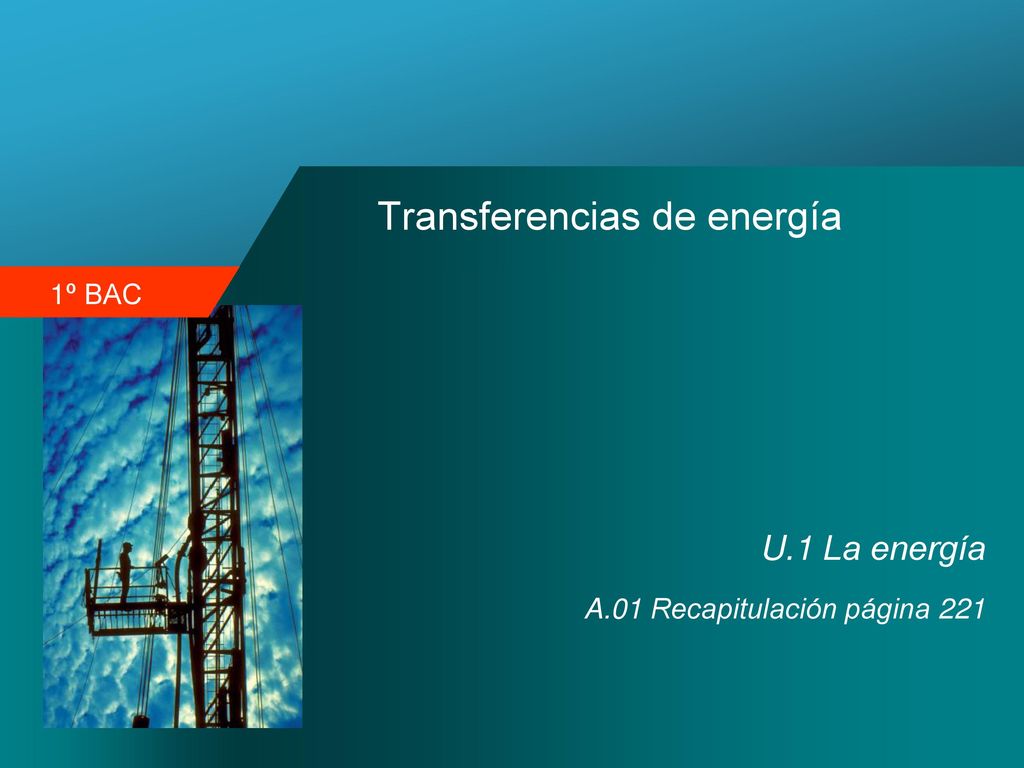 Transferencias de energía

1º BAC

U.1 La energía

A.01 Recapitulación página 221